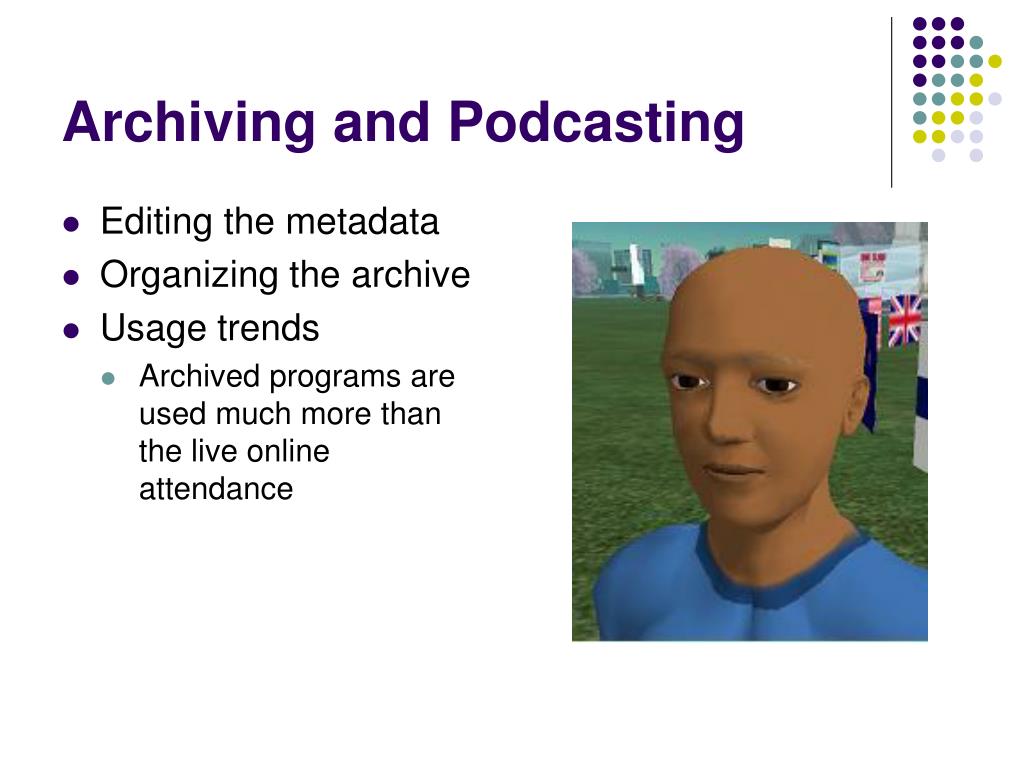 Archiving and Podcasting

- Editing the metadata
- Organizing the archive
- Usage trends
  - Archived programs are used much more than the live online attendance